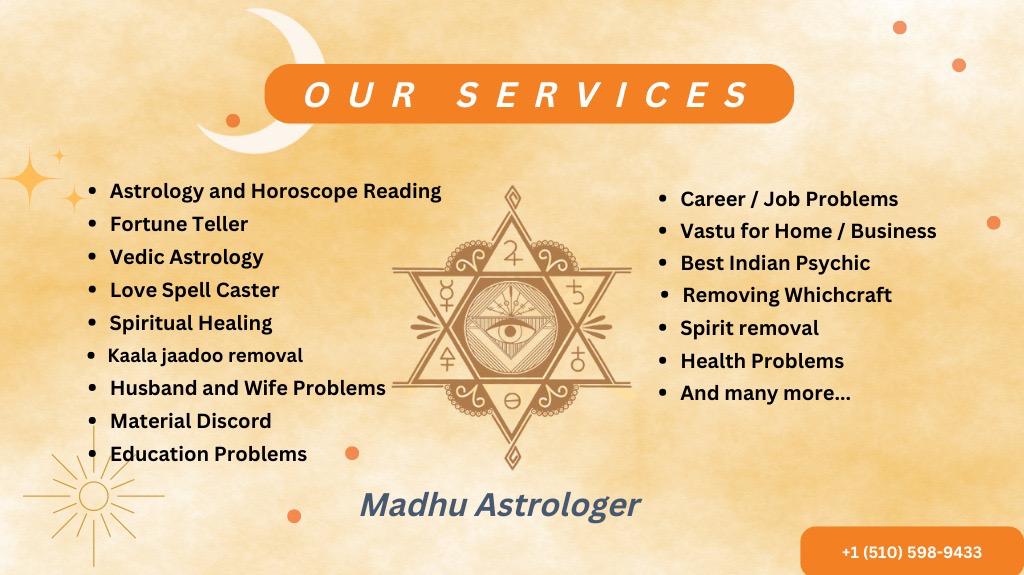 OUR SERVICES

- Astrology and Horoscope Reading
- Fortune Teller
- Vedic Astrology
- Love Spell Caster
- Spiritual Healing
- Kaala jaadoo removal
- Husband and Wife Problems
- Material Discord
- Education Problems

- Career / Job Problems
- Vastu for Home / Business
- Best Indian Psychic
- Removing Whichcraft
- Spirit removal
- Health Problems
- And many more...

Madhu Astrologer

+1 (510) 598-9433